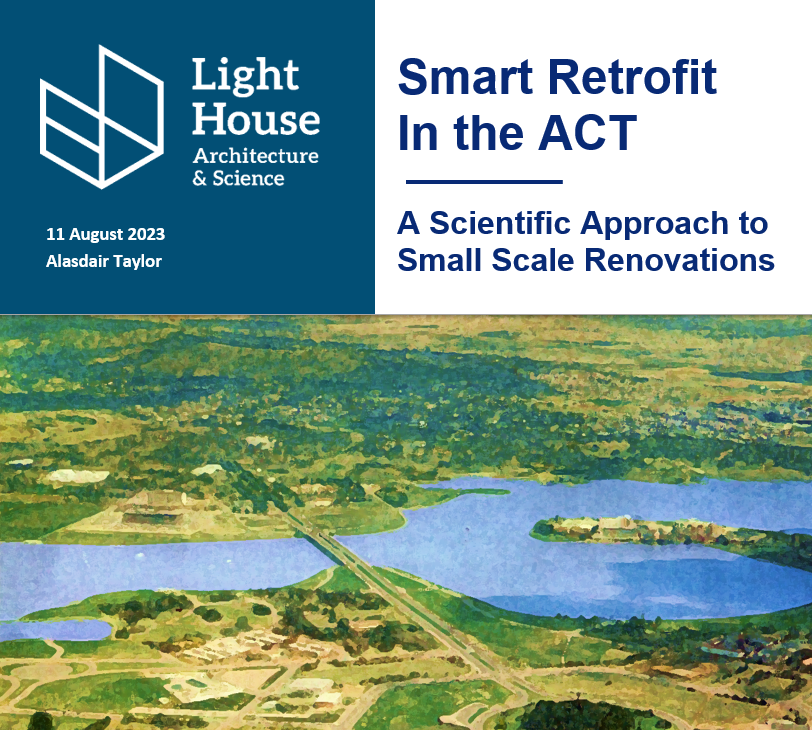 Light House
Architecture & Science

11 August 2023
Alasdair Taylor

Smart Retrofit In the ACT

A Scientific Approach to Small Scale Renovations